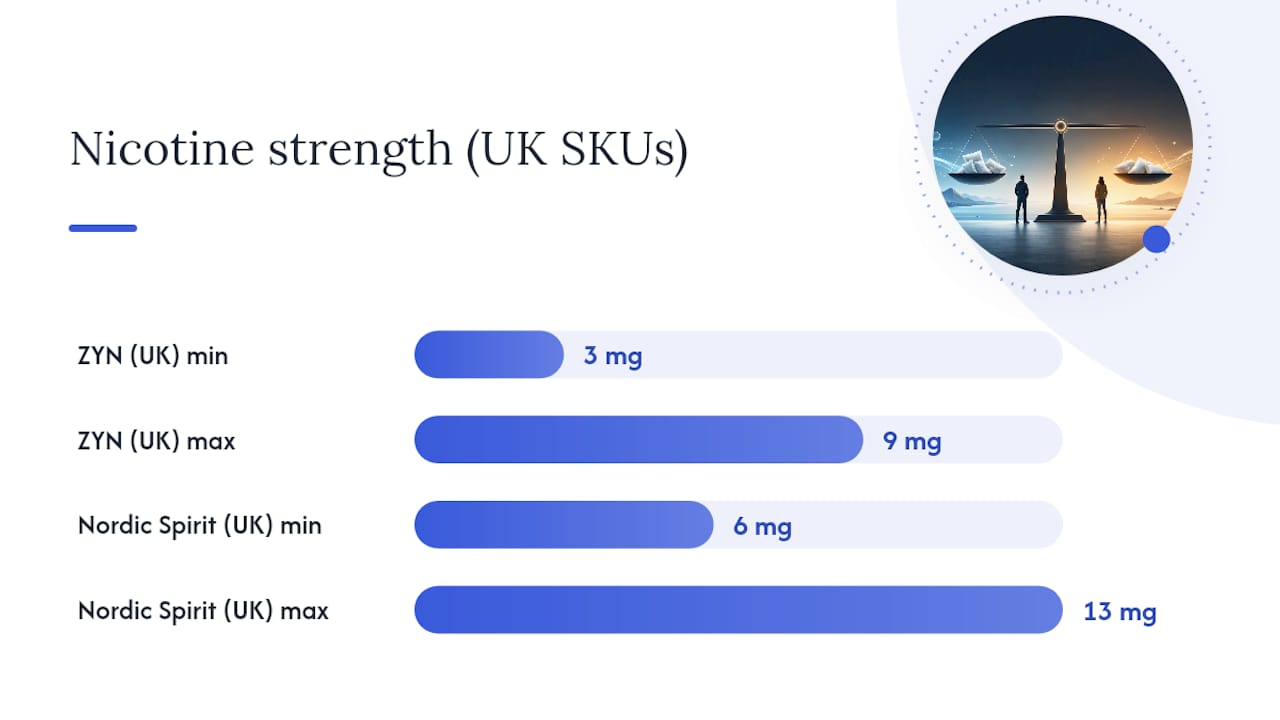 Nicotine strength (UK SKUs)

ZYN (UK) min 3 mg

ZYN (UK) max 9 mg

Nordic Spirit (UK) min 6 mg

Nordic Spirit (UK) max 13 mg